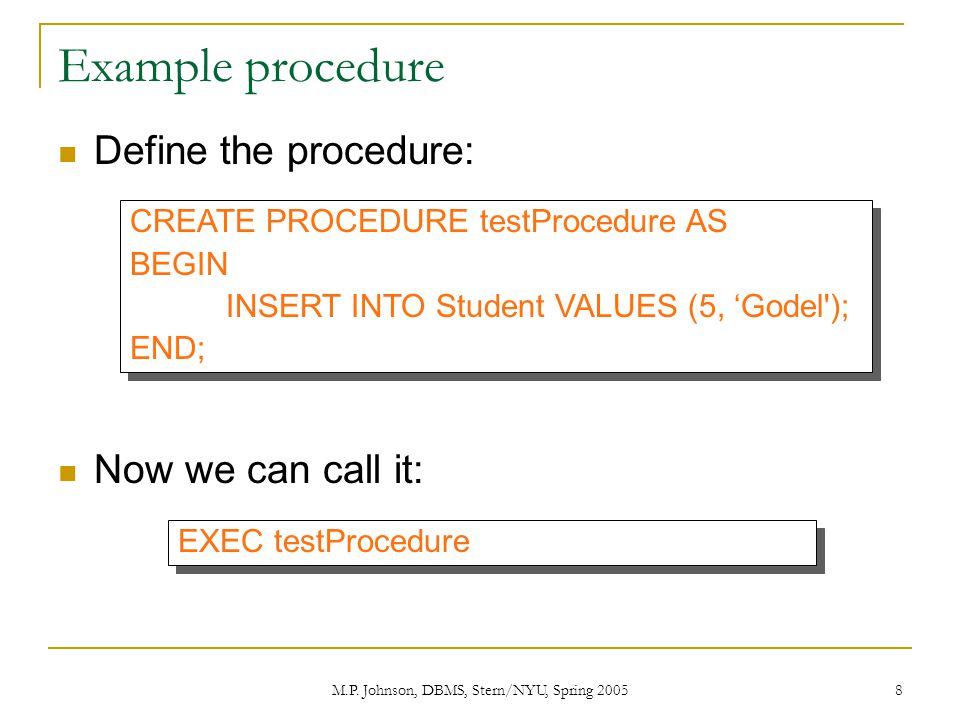 Example procedure

Define the procedure:

CREATE PROCEDURE testProcedure AS
BEGIN
INSERT INTO Student VALUES (5, ‘Godel');
END;

Now we can call it:

EXEC testProcedure

M.P. Johnson, DBMS, Stern/NYU, Spring 2005

8